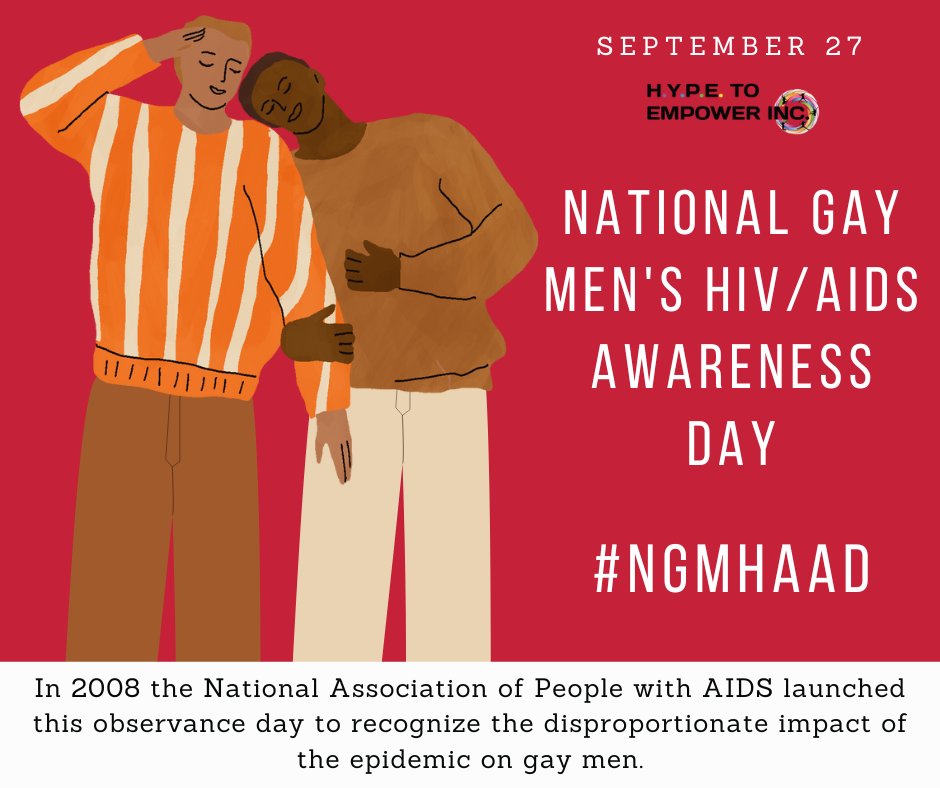 SEPTEMBER 27

H.Y.P.E. TO EMPOWER INC.

NATIONAL GAY MEN'S HIV/AIDS AWARENESS DAY

#NGMHAAD

In 2008 the National Association of People with AIDS launched this observance day to recognize the disproportionate impact of the epidemic on gay men.